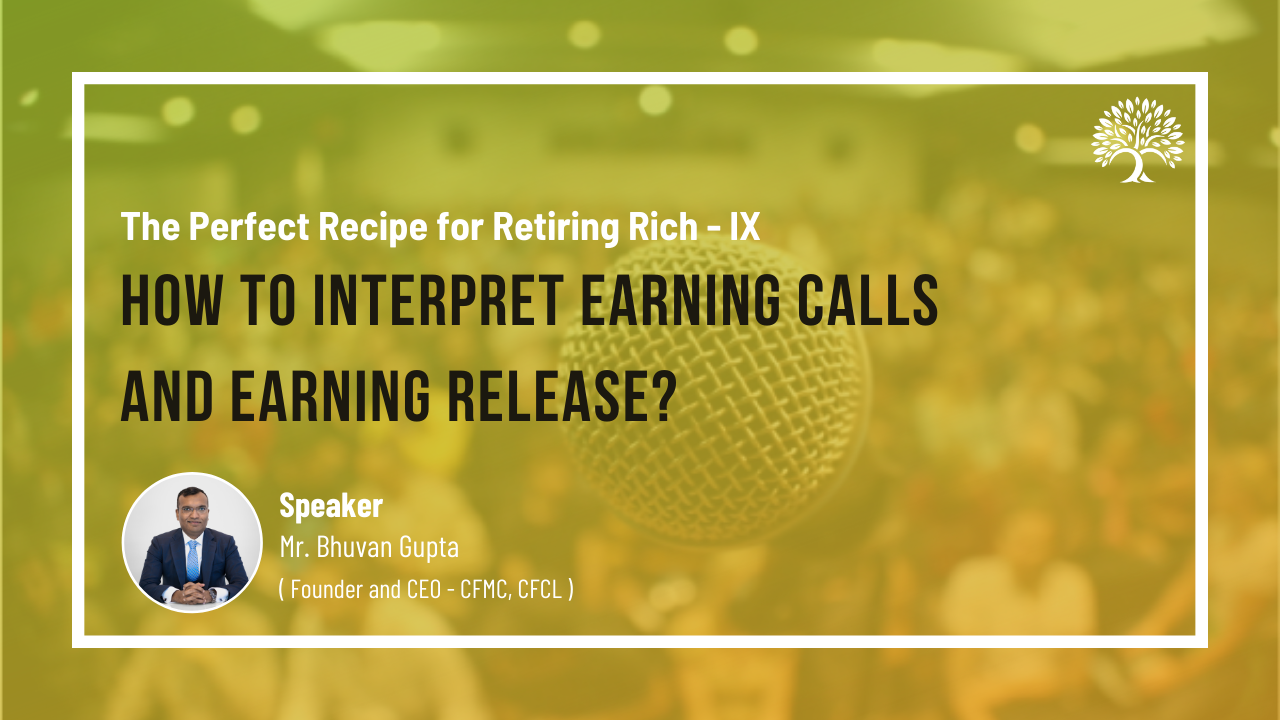 The Perfect Recipe for Retiring Rich - IX

HOW TO INTERPRET EARNING CALLS AND EARNING RELEASE?

Speaker
Mr. Bhuvan Gupta
( Founder and CEO - CFMC, CFCL )